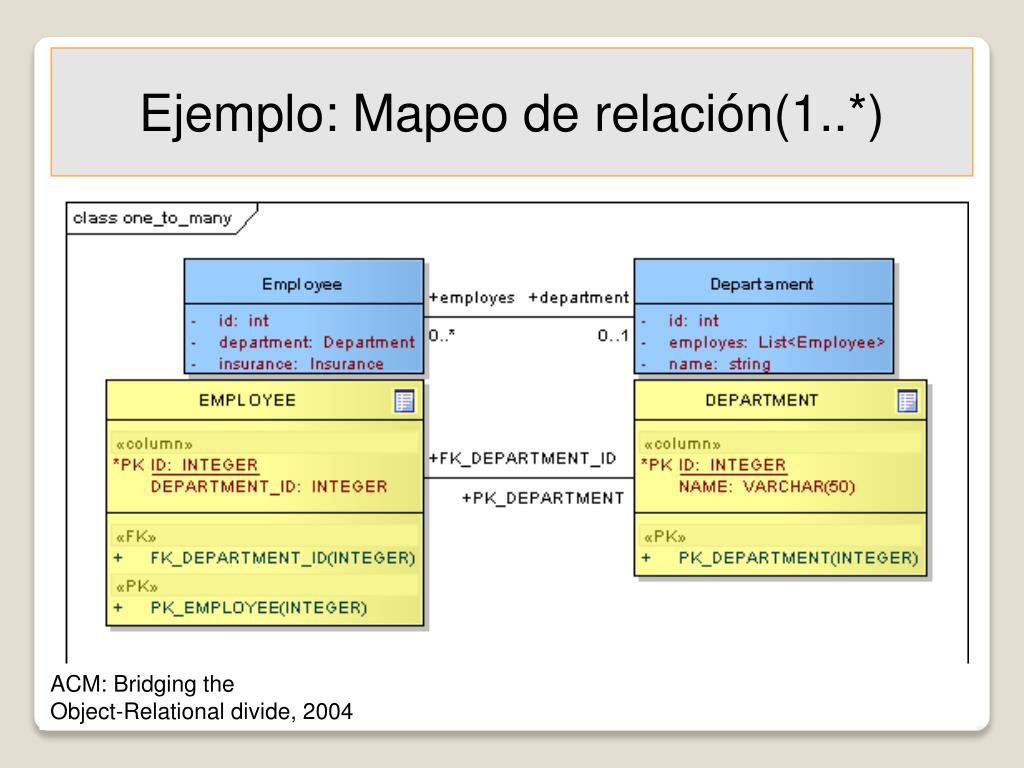 Ejemplo: Mapeo de relación(1..*)

class one_to_many

Employee
- id: int
- department: Department
- insurance: Insurance

+employes +department
0..* 0..1

Departament
- id: int
- employes: List<Employee>
- name: string

EMPLOYEE
«column»
*PK ID: INTEGER
DEPARTMENT_ID: INTEGER
«FK»
+ FK_DEPARTMENT_ID(INTEGER)
«PK»
+ PK_EMPLOYEE(INTEGER)

+FK_DEPARTMENT_ID
+PK_DEPARTMENT

DEPARTMENT
«column»
*PK ID: INTEGER
NAME: VARCHAR(50)
«PK»
+ PK_DEPARTMENT(INTEGER)

ACM: Bridging the
Object-Relational divide, 2004